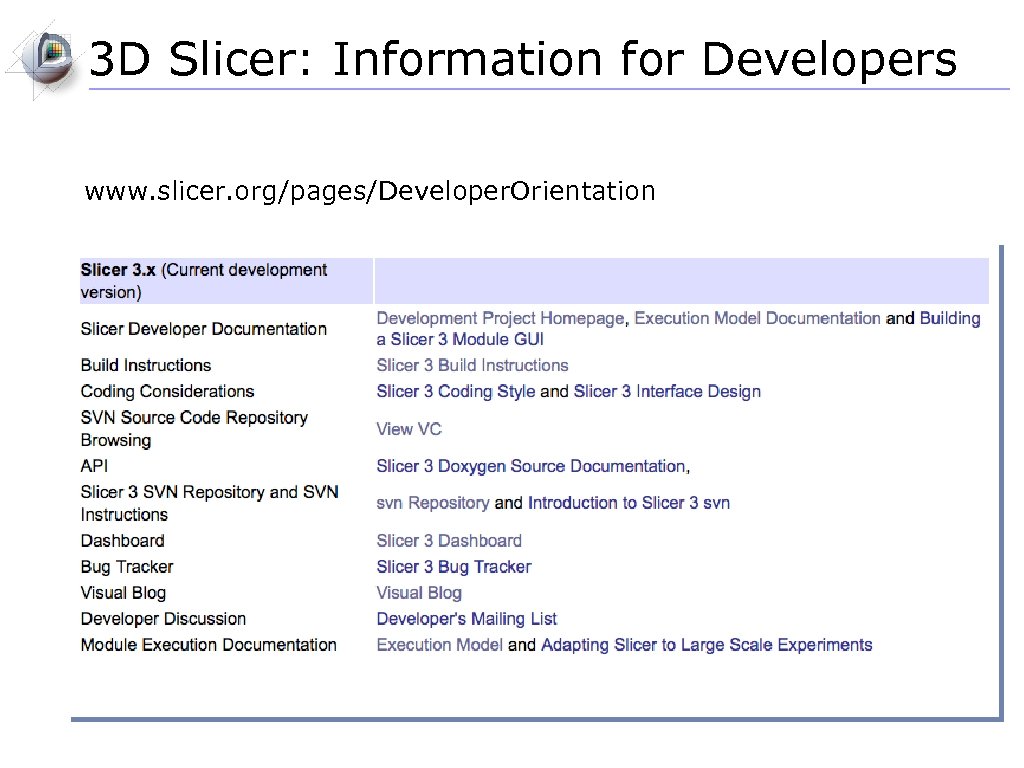 3D Slicer: Information for Developers

www. slicer. org/pages/Developer.Orientation

| Slicer 3.x (Current development version) | |
|---|---|
| Slicer Developer Documentation | Development Project Homepage, Execution Model Documentation and Building a Slicer 3 Module GUI |
| Build Instructions | Slicer 3 Build Instructions |
| Coding Considerations | Slicer 3 Coding Style and Slicer 3 Interface Design |
| SVN Source Code Repository Browsing | View VC |
| API | Slicer 3 Doxygen Source Documentation, |
| Slicer 3 SVN Repository and SVN Instructions | svn Repository and Introduction to Slicer 3 svn |
| Dashboard | Slicer 3 Dashboard |
| Bug Tracker | Slicer 3 Bug Tracker |
| Visual Blog | Visual Blog |
| Developer Discussion | Developer's Mailing List |
| Module Execution Documentation | Execution Model and Adapting Slicer to Large Scale Experiments |